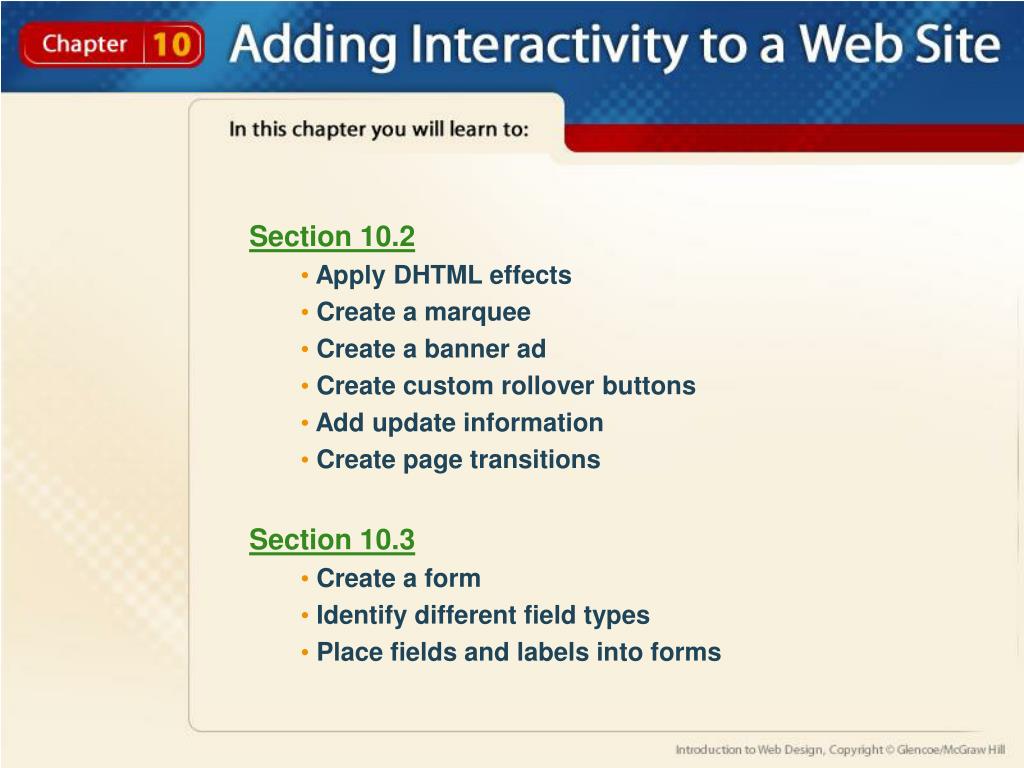 Chapter 10 Adding Interactivity to a Web Site

In this chapter you will learn to:

Section 10.2
• Apply DHTML effects
• Create a marquee
• Create a banner ad
• Create custom rollover buttons
• Add update information
• Create page transitions

Section 10.3
• Create a form
• Identify different field types
• Place fields and labels into forms

Introduction to Web Design, Copyright © Glencoe/McGraw Hill